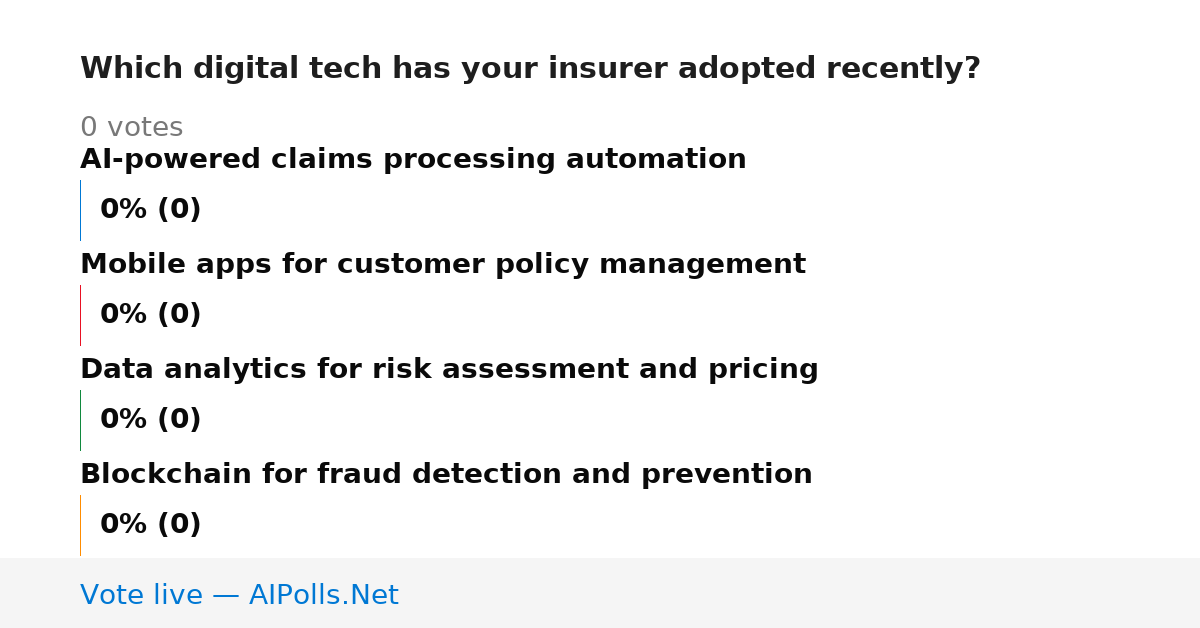 Which digital tech has your insurer adopted recently?

0 votes

AI-powered claims processing automation

0% (0)

Mobile apps for customer policy management

0% (0)

Data analytics for risk assessment and pricing

0% (0)

Blockchain for fraud detection and prevention

0% (0)

Vote live — AIPolls.Net